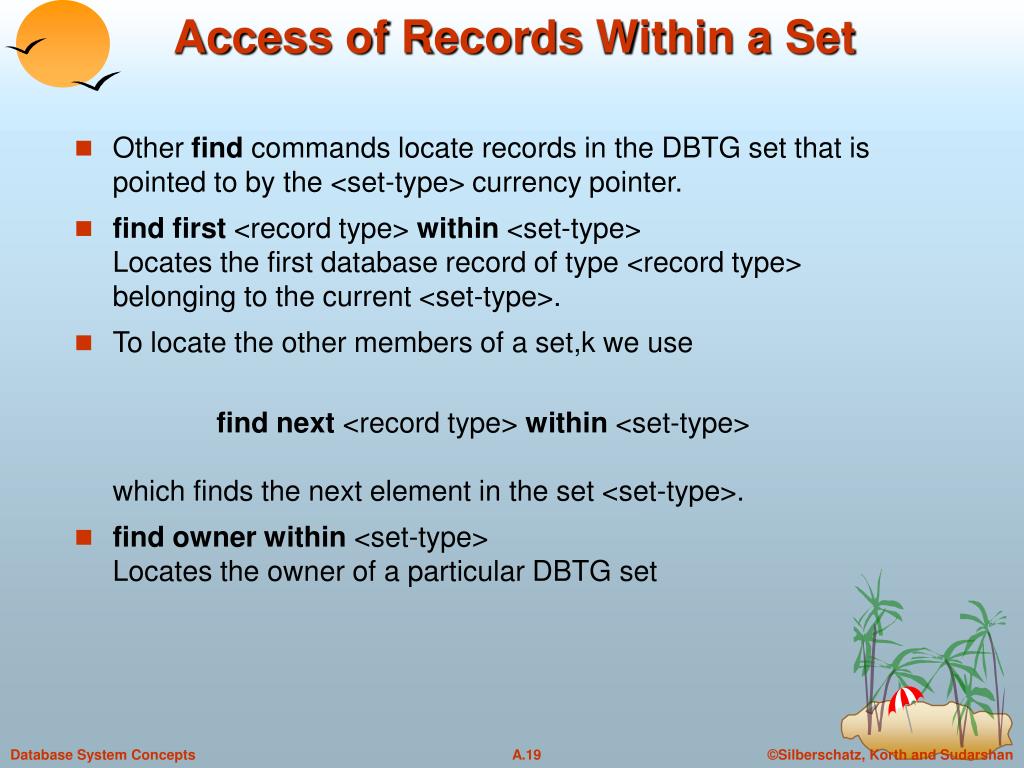 Access of Records Within a Set

Other find commands locate records in the DBTG set that is pointed to by the <set-type> currency pointer.

find first <record type> within <set-type>
Locates the first database record of type <record type> belonging to the current <set-type>.

To locate the other members of a set,k we use

find next <record type> within <set-type>

which finds the next element in the set <set-type>.

find owner within <set-type>
Locates the owner of a particular DBTG set

Database System Concepts

A.19

©Silberschatz, Korth and Sudarshan